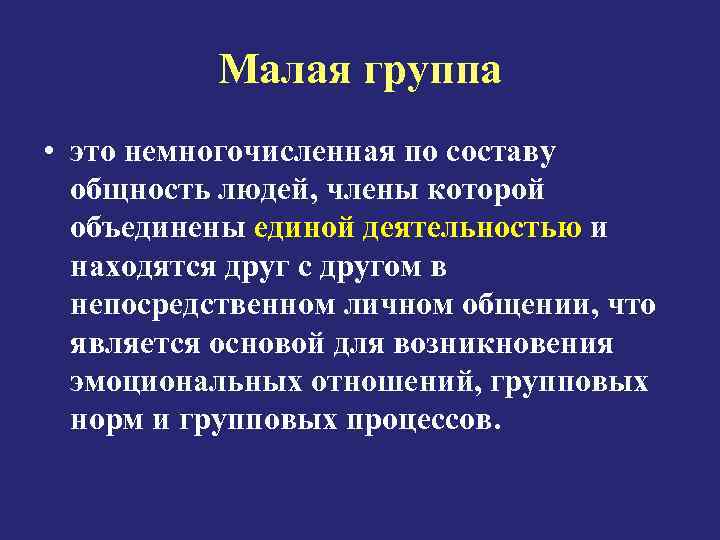 Малая группа

• это немногочисленная по составу общность людей, члены которой объединены единой деятельностью и находятся друг с другом в непосредственном личном общении, что является основой для возникновения эмоциональных отношений, групповых норм и групповых процессов.